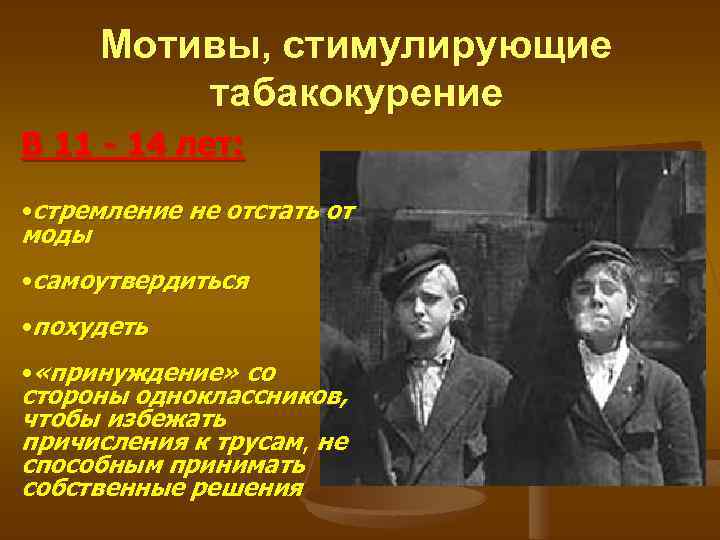 Мотивы, стимулирующие табакокурение

В 11 - 14 лет:

•стремление не отстать от моды

•самоутвердиться

•похудеть

•«принуждение» со стороны одноклассников, чтобы избежать причисления к трусам, не способным принимать собственные решения